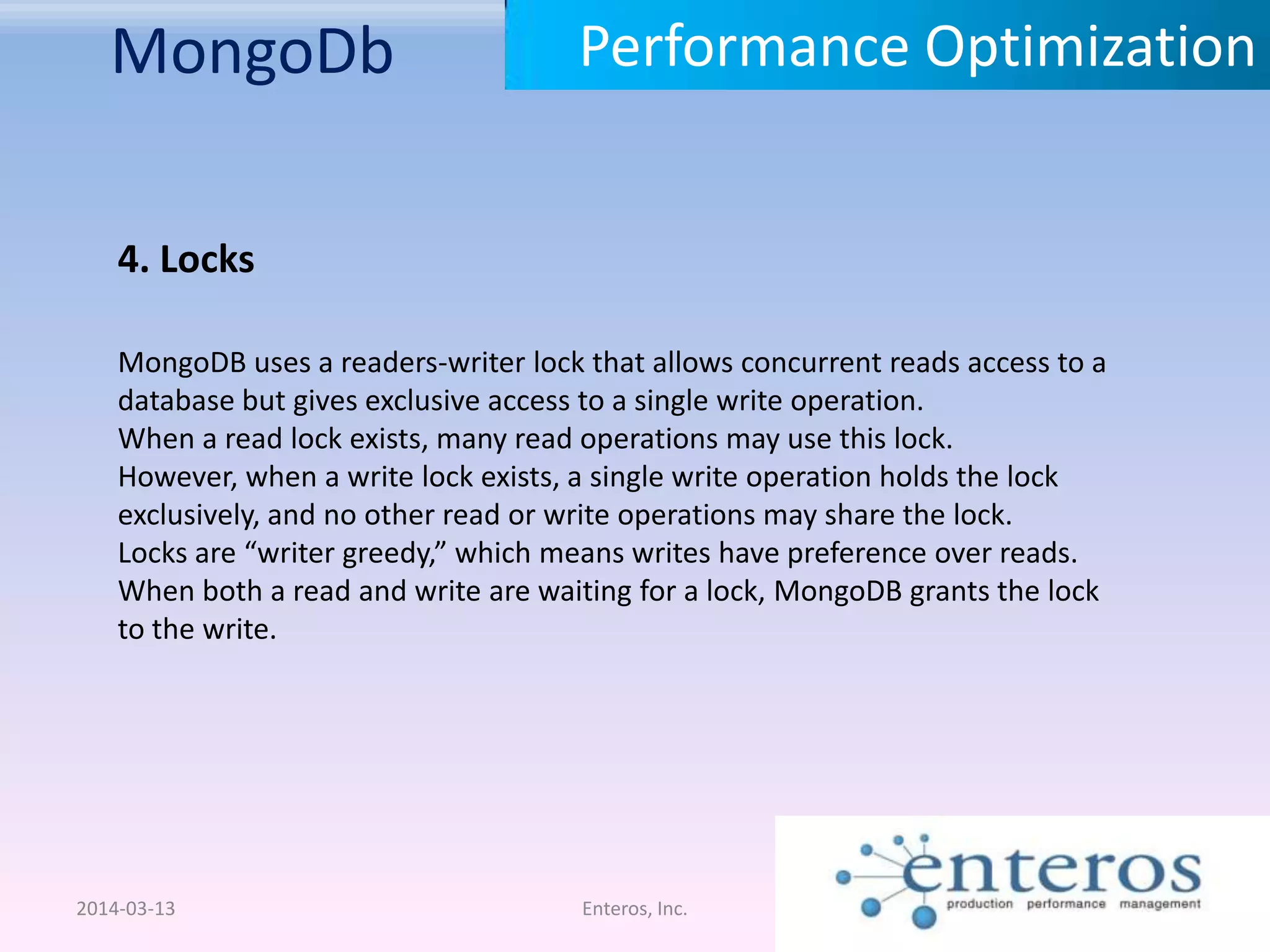 MongoDb

Performance Optimization

4. Locks

MongoDB uses a readers-writer lock that allows concurrent reads access to a database but gives exclusive access to a single write operation.
When a read lock exists, many read operations may use this lock.
However, when a write lock exists, a single write operation holds the lock exclusively, and no other read or write operations may share the lock.
Locks are “writer greedy,” which means writes have preference over reads.
When both a read and write are waiting for a lock, MongoDB grants the lock to the write.

2014-03-13

Enteros, Inc.

enteros
production performance management